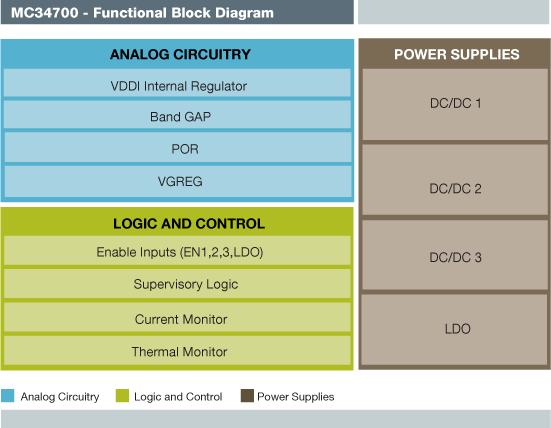 MC34700 - Functional Block Diagram

ANALOG CIRCUITRY

VDDI Internal Regulator

Band GAP

POR

VGREG

LOGIC AND CONTROL

Enable Inputs (EN1,2,3,LDO)

Supervisory Logic

Current Monitor

Thermal Monitor

POWER SUPPLIES

DC/DC 1

DC/DC 2

DC/DC 3

LDO

Analog Circuitry

Logic and Control

Power Supplies